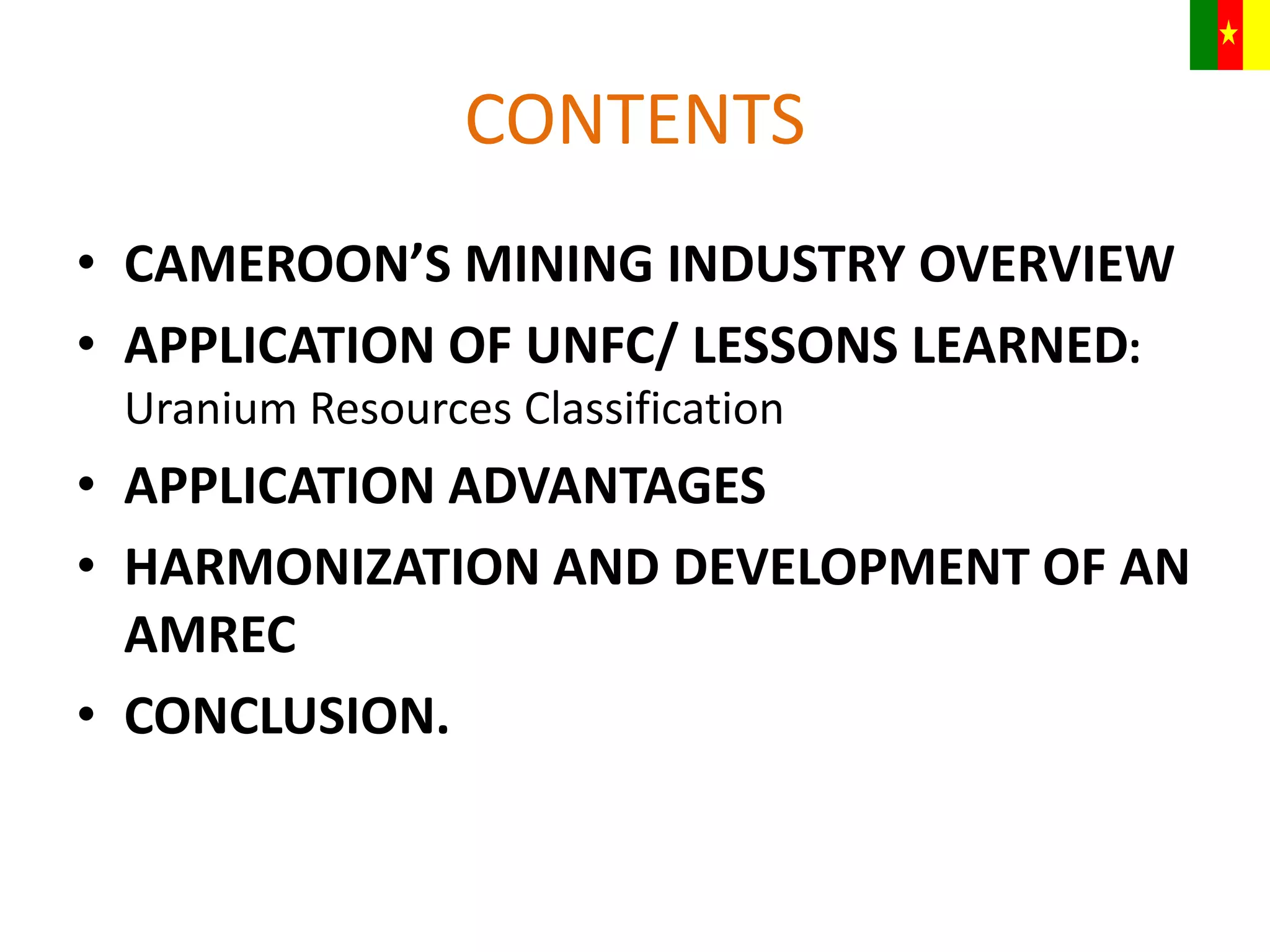 CONTENTS

• CAMEROON’S MINING INDUSTRY OVERVIEW
• APPLICATION OF UNFC/ LESSONS LEARNED: Uranium Resources Classification
• APPLICATION ADVANTAGES
• HARMONIZATION AND DEVELOPMENT OF AN AMREC
• CONCLUSION.